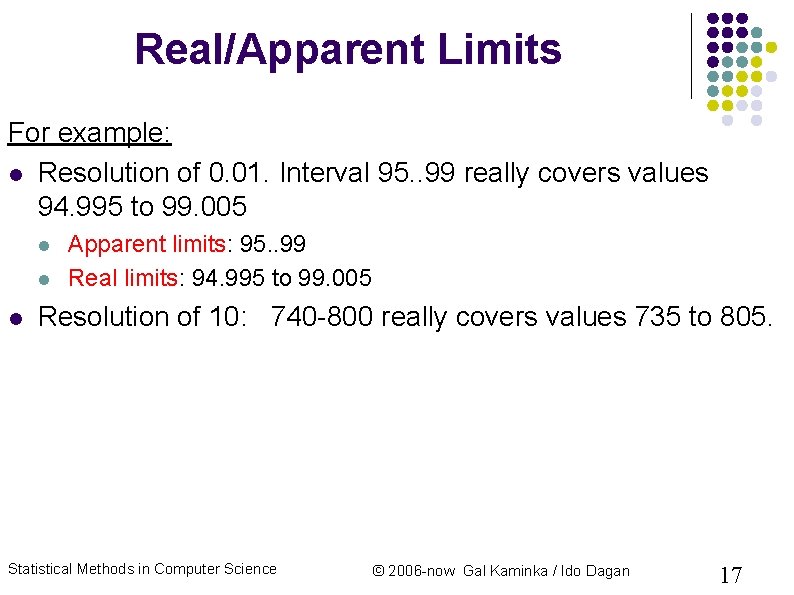 Real/Apparent Limits

For example:

- Resolution of 0.01. Interval 95..99 really covers values 94.995 to 99.005
  - Apparent limits: 95..99
  - Real limits: 94.995 to 99.005
- Resolution of 10: 740-800 really covers values 735 to 805.

Statistical Methods in Computer Science © 2006-now Gal Kaminka / Ido Dagan 17